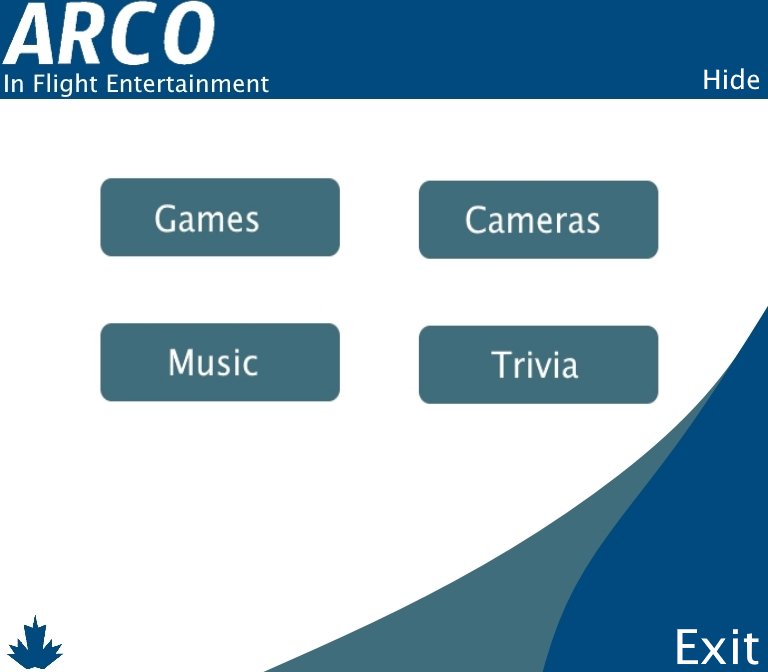 ARCO
In Flight Entertainment

Hide

Games

Cameras

Music

Trivia

Exit